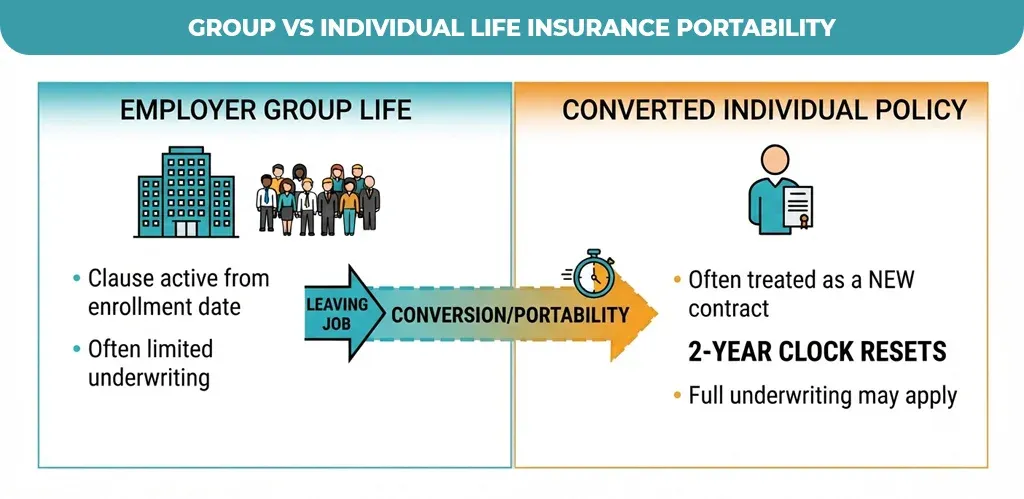 GROUP VS INDIVIDUAL LIFE INSURANCE PORTABILITY

EMPLOYER GROUP LIFE

• Clause active from enrollment date
• Often limited underwriting

LEAVING JOB

CONVERSION/PORTABILITY

CONVERTED INDIVIDUAL POLICY

• Often treated as a NEW contract

2-YEAR CLOCK RESETS

• Full underwriting may apply